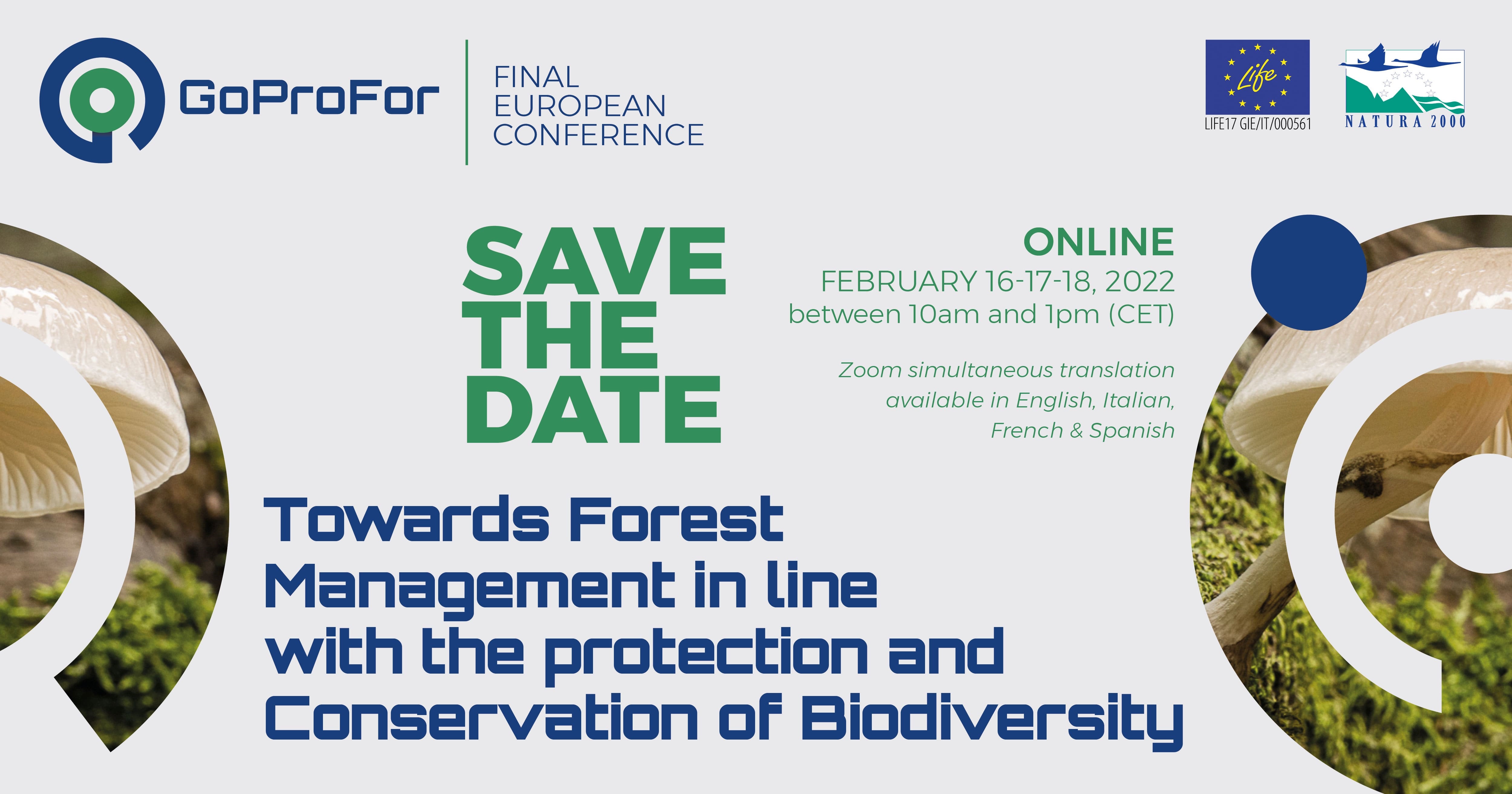 GoProFor

FINAL EUROPEAN CONFERENCE

Life

LIFE17 GIE/IT/000561

NATURA 2000

SAVE THE DATE

ONLINE
FEBRUARY 16-17-18, 2022
between 10am and 1pm (CET)

Zoom simultaneous translation available in English, Italian, French & Spanish

Towards Forest Management in line with the protection and Conservation of Biodiversity